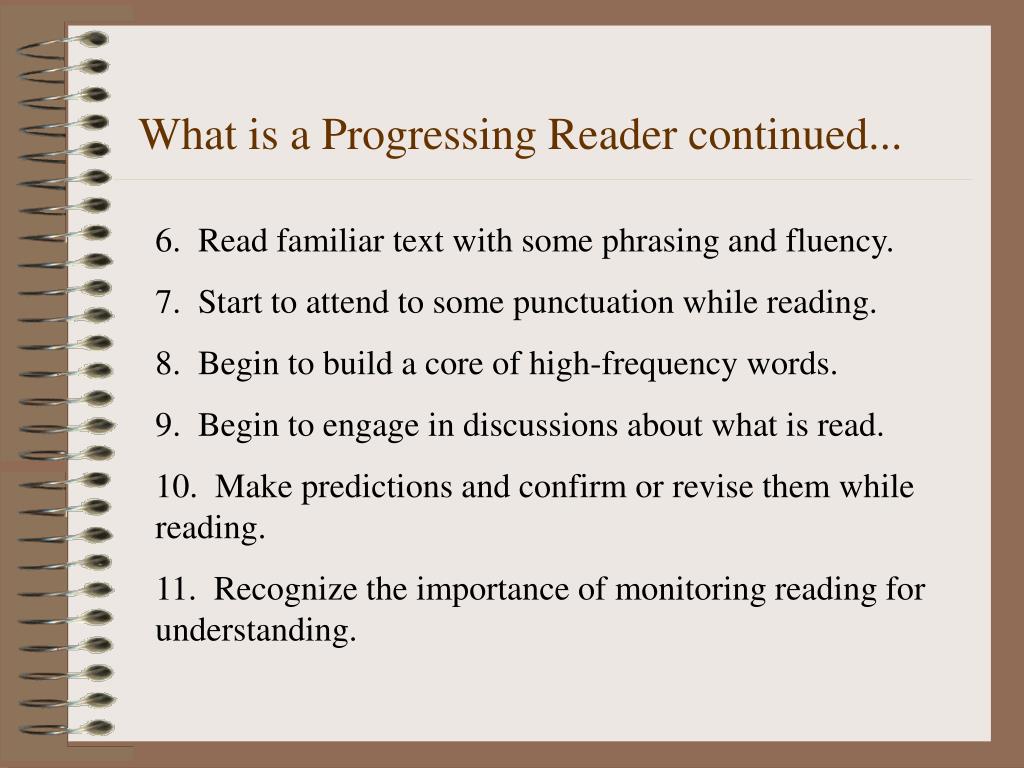 What is a Progressing Reader continued...

6. Read familiar text with some phrasing and fluency.

7. Start to attend to some punctuation while reading.

8. Begin to build a core of high-frequency words.

9. Begin to engage in discussions about what is read.

10. Make predictions and confirm or revise them while reading.

11. Recognize the importance of monitoring reading for understanding.